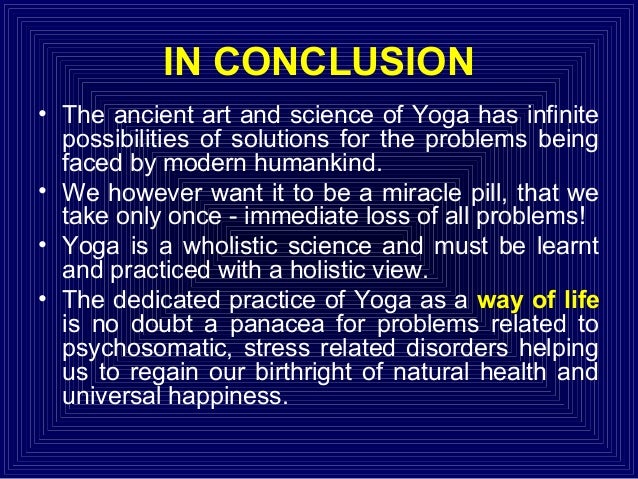 IN CONCLUSION

• The ancient art and science of Yoga has infinite possibilities of solutions for the problems being faced by modern humankind.

• We however want it to be a miracle pill, that we take only once - immediate loss of all problems!

• Yoga is a wholistic science and must be learnt and practiced with a holistic view.

• The dedicated practice of Yoga as a way of life is no doubt a panacea for problems related to psychosomatic, stress related disorders helping us to regain our birthright of natural health and universal happiness.